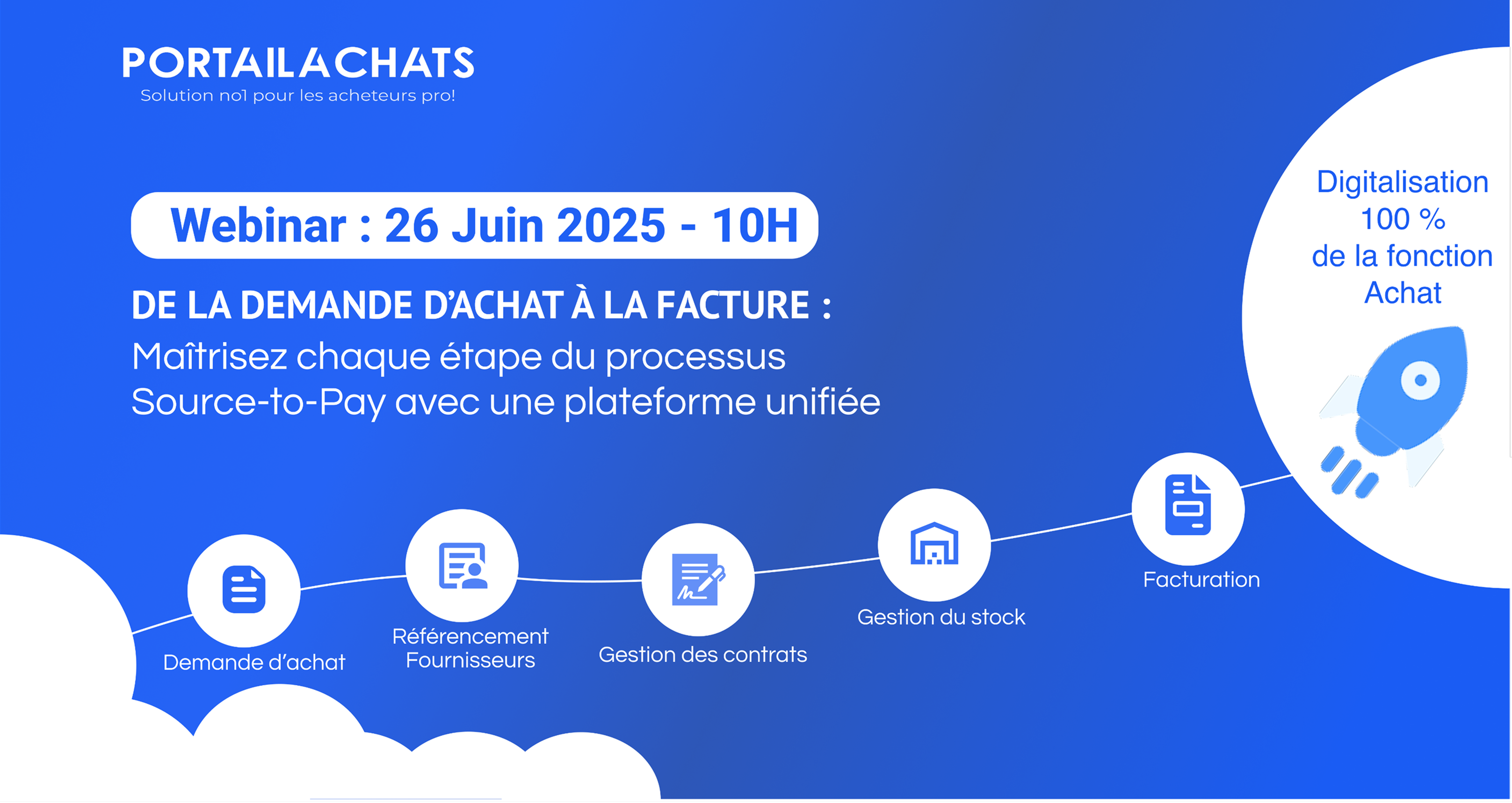 PORTAILACHATS
Solution no1 pour les acheteurs pro!

Webinar : 26 Juin 2025 - 10H

DE LA DEMANDE D'ACHAT À LA FACTURE :
Maîtrisez chaque étape du processus Source-to-Pay avec une plateforme unifiée

Digitalisation 100 % de la fonction Achat

Demande d'achat

Référencement Fournisseurs

Gestion des contrats

Gestion du stock

Facturation